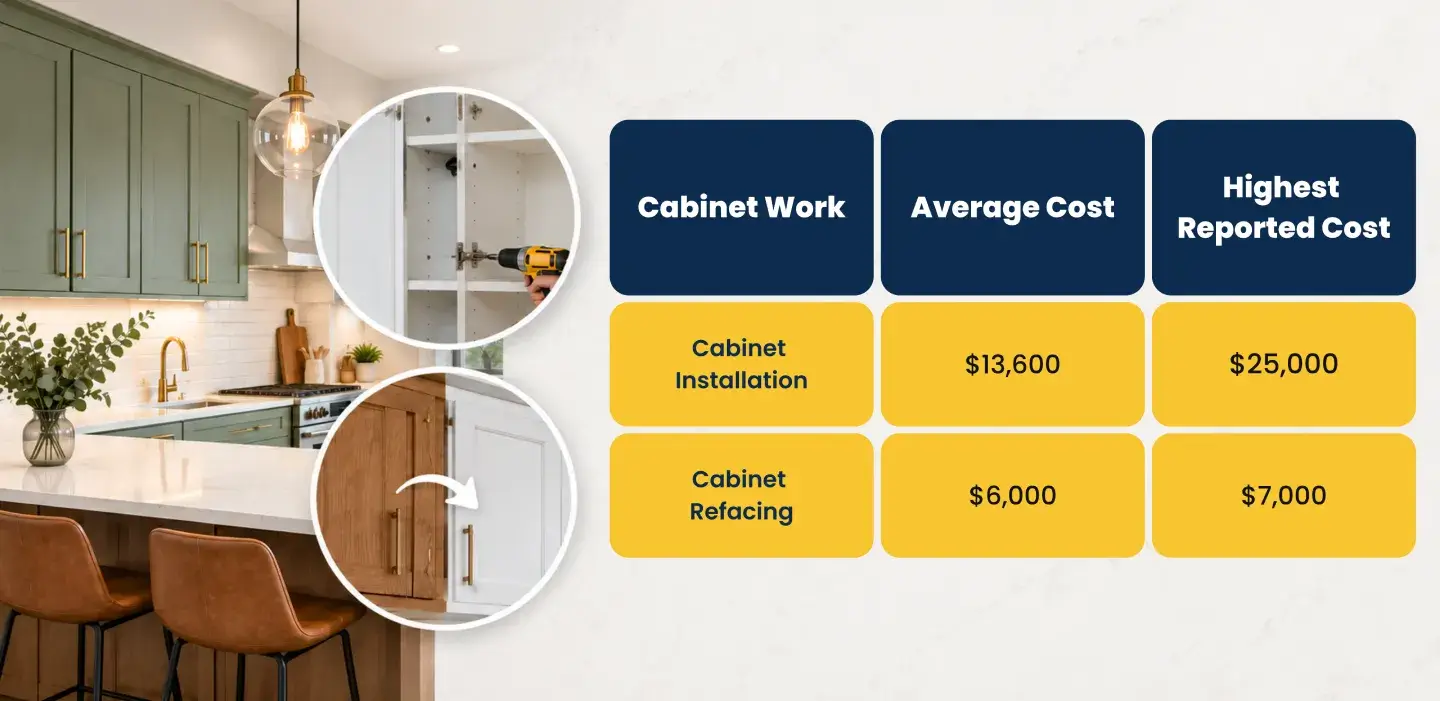 | Cabinet Work | Average Cost | Highest Reported Cost |
|---|---|---|
| Cabinet Installation | \$13,600 | \$25,000 |
| Cabinet Refacing | \$6,000 | \$7,000 |